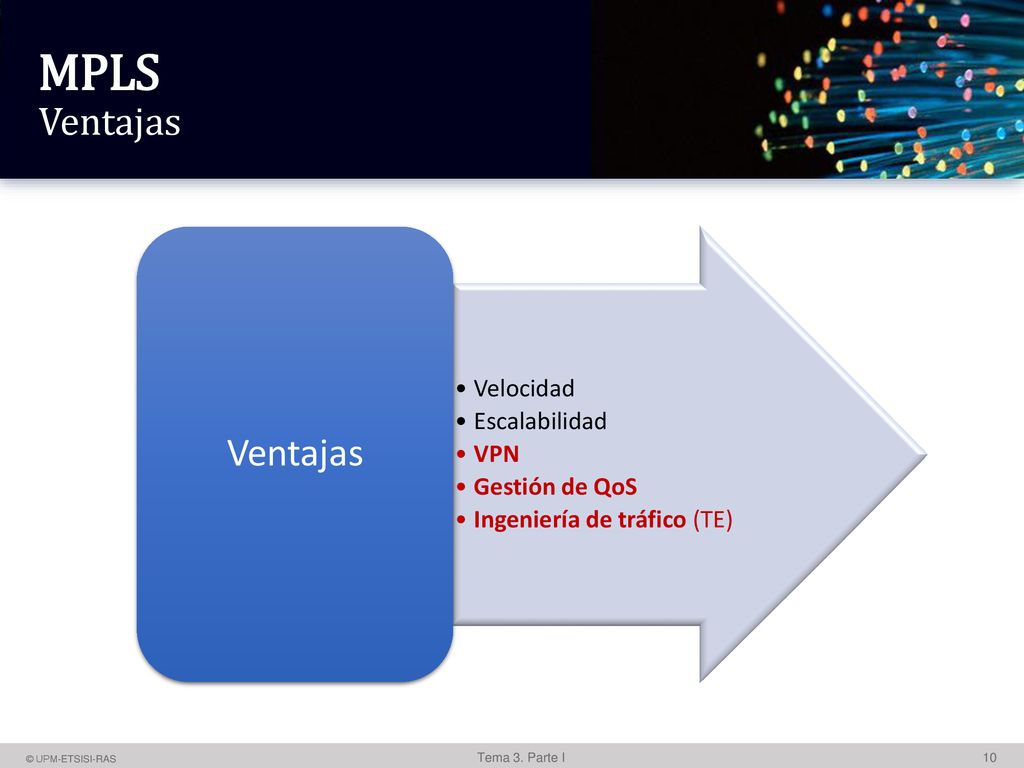 MPLS
Ventajas

Ventajas

• Velocidad
• Escalabilidad
• VPN
• Gestión de QoS
• Ingeniería de tráfico (TE)

© UPM-ETSISI-RAS

Tema 3. Parte I

10